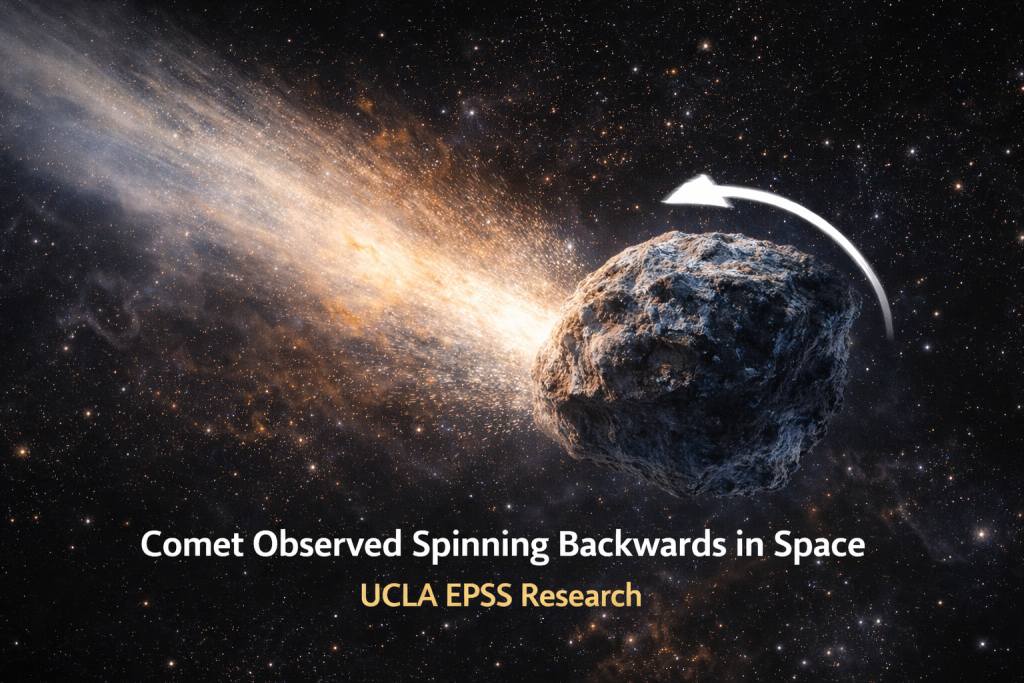 Comet Observed Spinning Backwards in Space

UCLA EPSS Research